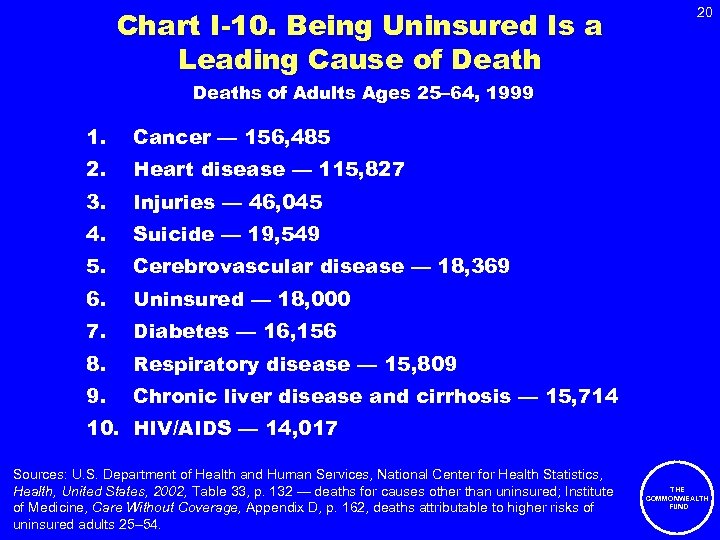 20

Chart I-10. Being Uninsured Is a Leading Cause of Death

Deaths of Adults Ages 25–64, 1999

1. Cancer — 156,485
2. Heart disease — 115,827
3. Injuries — 46,045
4. Suicide — 19,549
5. Cerebrovascular disease — 18,369
6. Uninsured — 18,000
7. Diabetes — 16,156
8. Respiratory disease — 15,809
9. Chronic liver disease and cirrhosis — 15,714
10. HIV/AIDS — 14,017

Sources: U.S. Department of Health and Human Services, National Center for Health Statistics, Health, United States, 2002, Table 33, p. 132 — deaths for causes other than uninsured; Institute of Medicine, Care Without Coverage, Appendix D, p. 162, deaths attributable to higher risks of uninsured adults 25–54.

THE COMMONWEALTH FUND